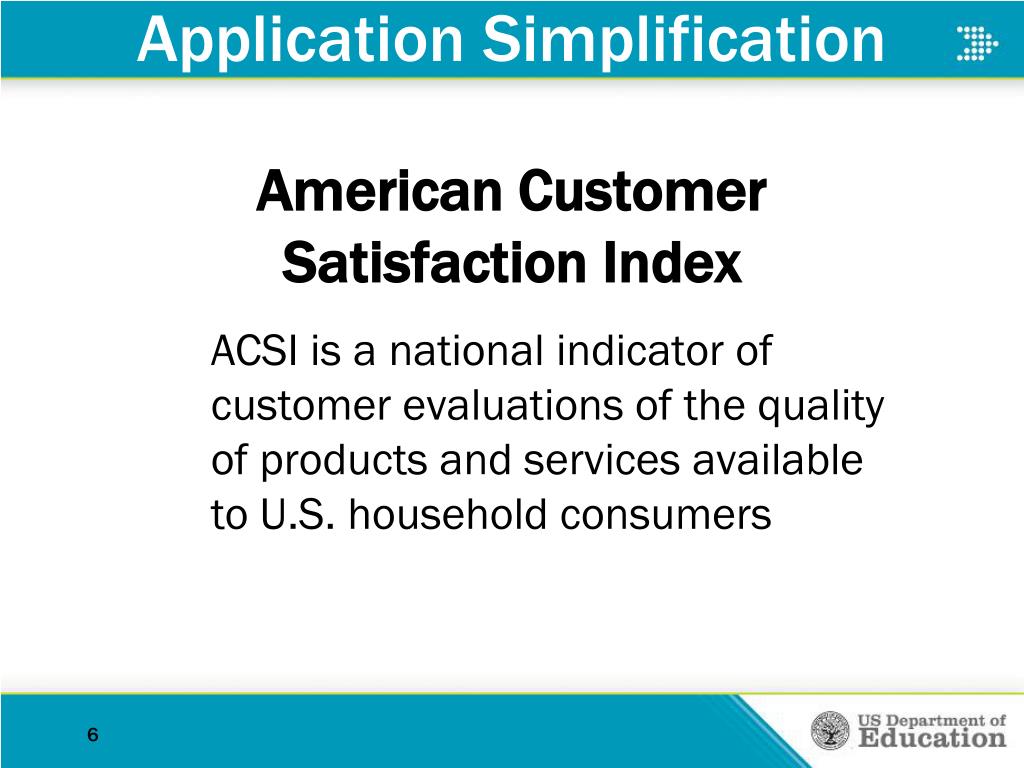 Application Simplification

American Customer Satisfaction Index

ACSI is a national indicator of customer evaluations of the quality of products and services available to U.S. household consumers

6

US Department of Education